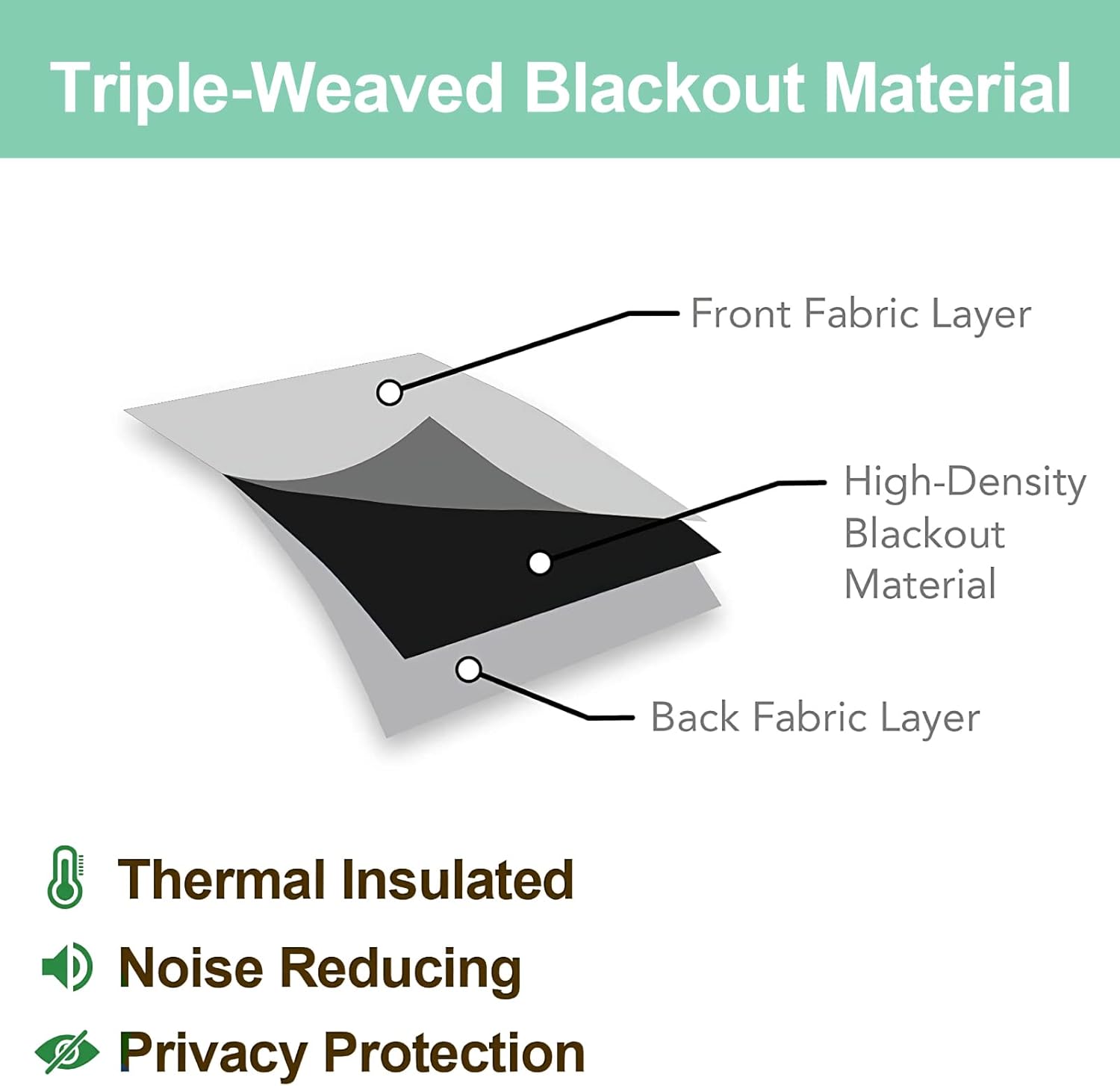 Triple-Weaved Blackout Material

Front Fabric Layer

High-Density Blackout Material

Back Fabric Layer

Thermal Insulated

Noise Reducing

Privacy Protection